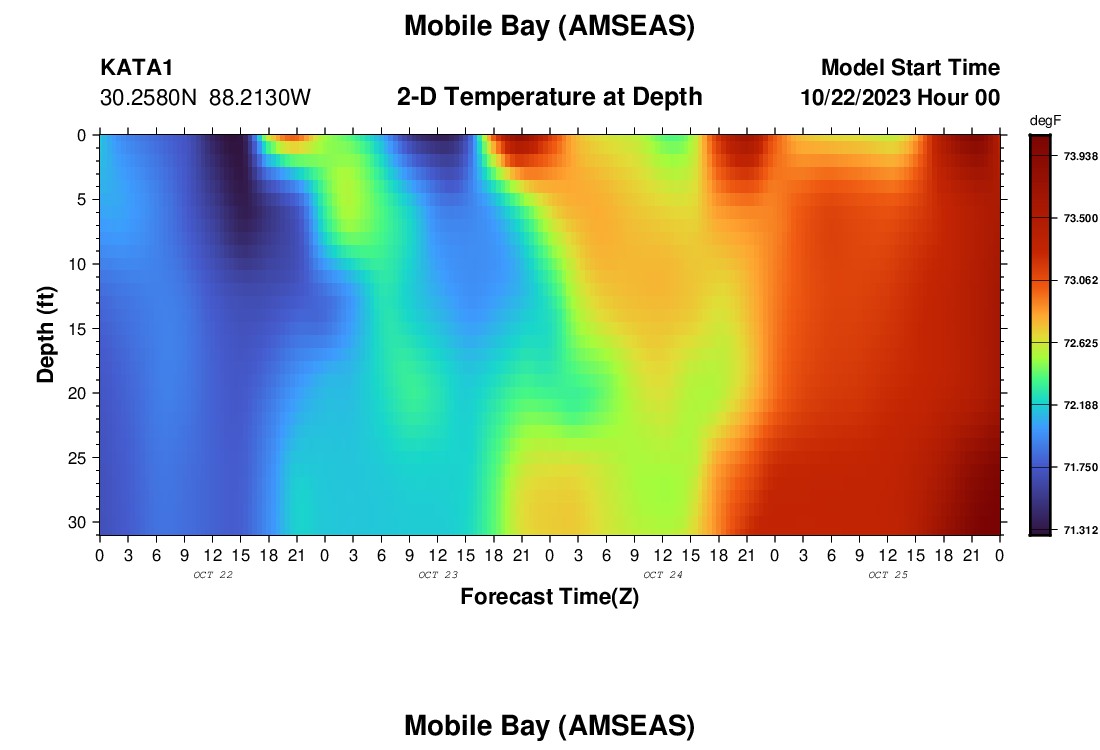 Mobile Bay (AMSEAS)

KATA1
30.2580N 88.2130W

2-D Temperature at Depth

Model Start Time
10/22/2023 Hour 00

degF
73.938
73.500
73.062
72.625
72.188
71.750
71.312

Depth (ft)
0
5
10
15
20
25
30

0 3 6 9 12 15 18 21 0 3 6 9 12 15 18 21 0 3 6 9 12 15 18 21 0 3 6 9 12 15 18 21 0

OCT 22
OCT 23
OCT 24
OCT 25

Forecast Time(Z)

Mobile Bay (AMSEAS)